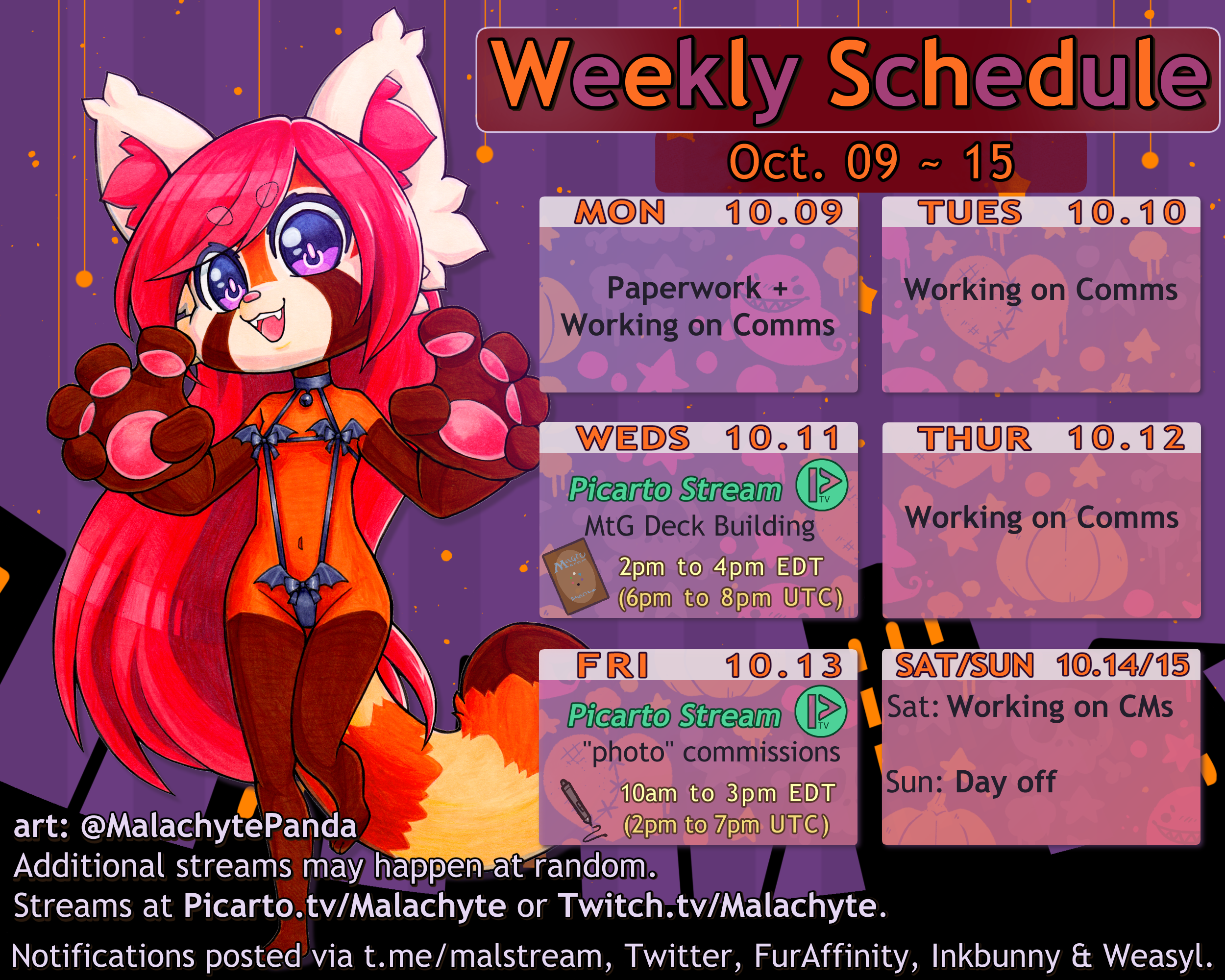 Weekly Schedule
Oct. 09 ~ 15

MON 10.09
Paperwork + Working on Comms

TUES 10.10
Working on Comms

WEDS 10.11
Picarto Stream
TV
MtG Deck Building
2pm to 4pm EDT
(6pm to 8pm UTC)

THUR 10.12
Working on Comms

FRI 10.13
Picarto Stream
TV
"photo" commissions
10am to 3pm EDT
(2pm to 7pm UTC)

SAT/SUN 10.14/15
Sat: Working on CMs

Sun: Day off

art: @MalachytePanda
Additional streams may happen at random.
Streams at Picarto.tv/Malachyte or Twitch.tv/Malachyte.
Notifications posted via t.me/malstream, Twitter, FurAffinity, Inkbunny & Weasyl.